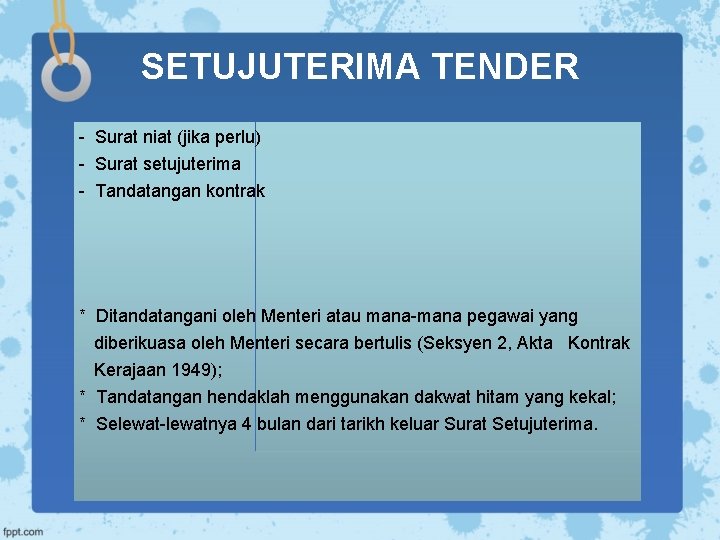 SETUJUTERIMA TENDER

- Surat niat (jika perlu)
- Surat setujuterima
- Tandatangan kontrak

* Ditandatangani oleh Menteri atau mana-mana pegawai yang diberikuasa oleh Menteri secara bertulis (Seksyen 2, Akta Kontrak Kerajaan 1949);
* Tandatangan hendaklah menggunakan dakwat hitam yang kekal;
* Selewat-lewatnya 4 bulan dari tarikh keluar Surat Setujuterima.

fppt.com